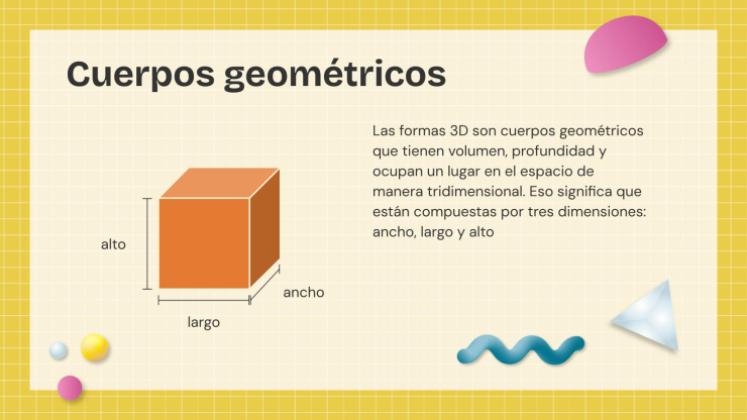 Cuerpos geométricos

Las formas 3D son cuerpos geométricos que tienen volumen, profundidad y ocupan un lugar en el espacio de manera tridimensional. Eso significa que están compuestas por tres dimensiones: ancho, largo y alto

alto

ancho

largo